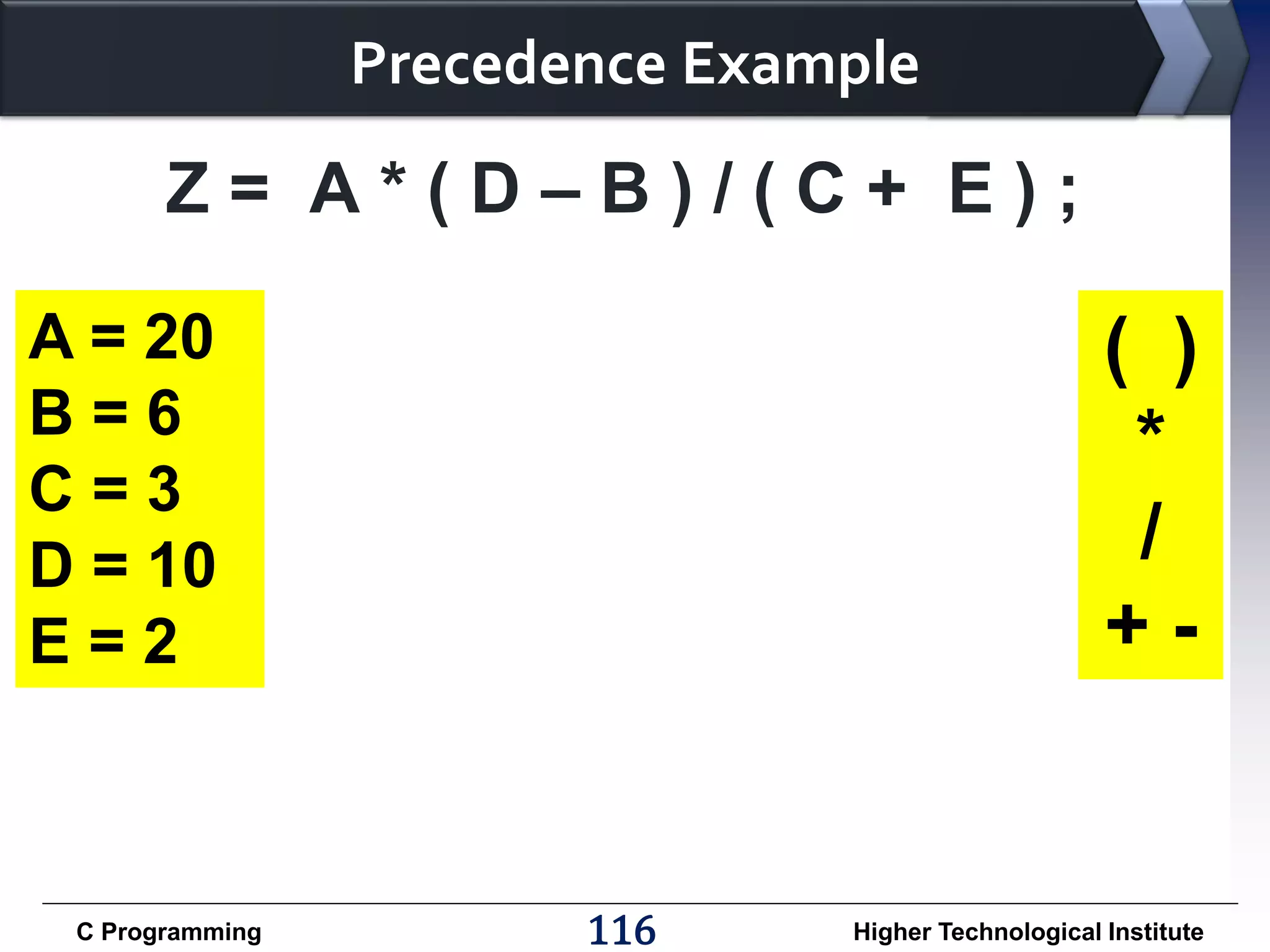 Precedence Example

Z = A * ( D – B ) / ( C + E ) ;

A = 20
B = 6
C = 3
D = 10
E = 2

( )
*
/
+ -

C Programming
116
Higher Technological Institute